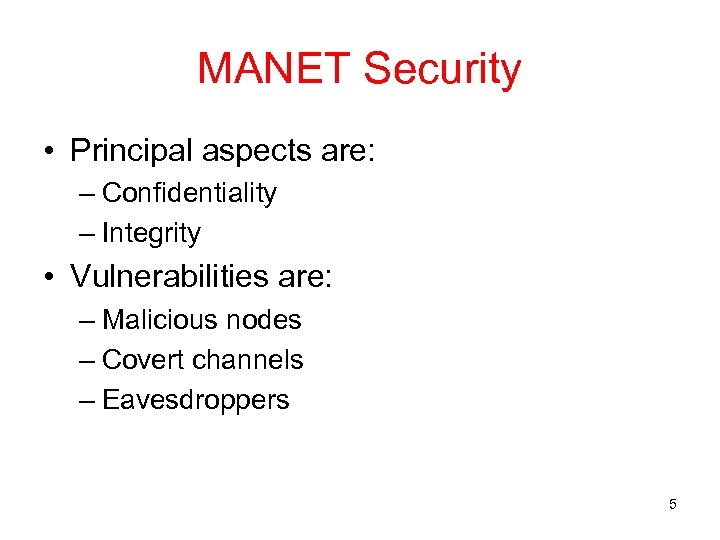 MANET Security

• Principal aspects are:
– Confidentiality
– Integrity

• Vulnerabilities are:
– Malicious nodes
– Covert channels
– Eavesdroppers

5